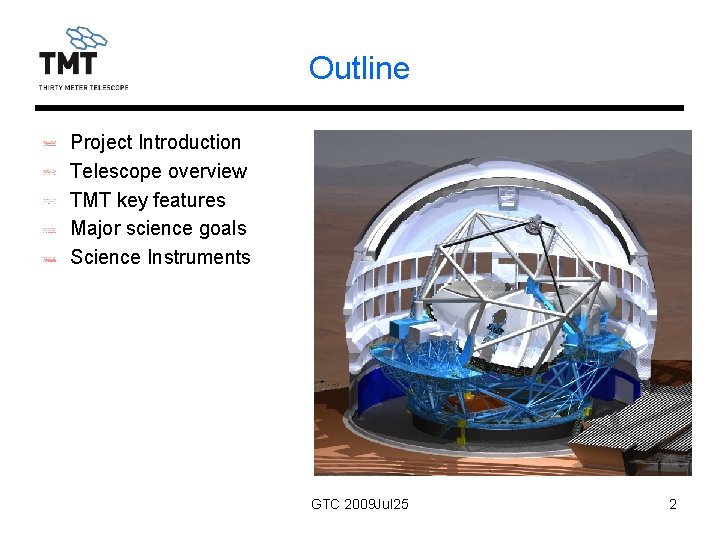 TMT
THIRTY METER TELESCOPE

Outline

Project Introduction
Telescope overview
TMT key features
Major science goals
Science Instruments

GTC 2009Jul25

2